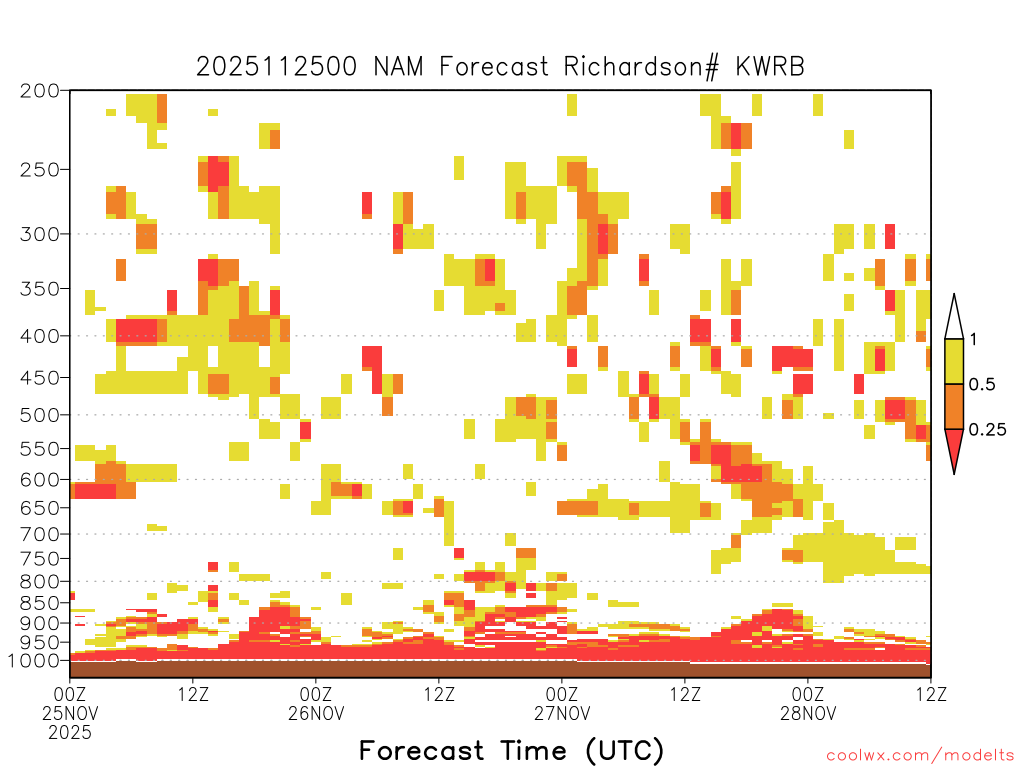 2025112500 NAM Forecast Richardson# KWRB

200
250
300
350
400
450
500
550
600
650
700
750
800
850
900
950
1000

1
0.5
0.25

00Z 25NOV 2025
12Z
00Z 26NOV
12Z
00Z 27NOV
12Z
00Z 28NOV
12Z

Forecast Time (UTC)

coolwx.com/modelts